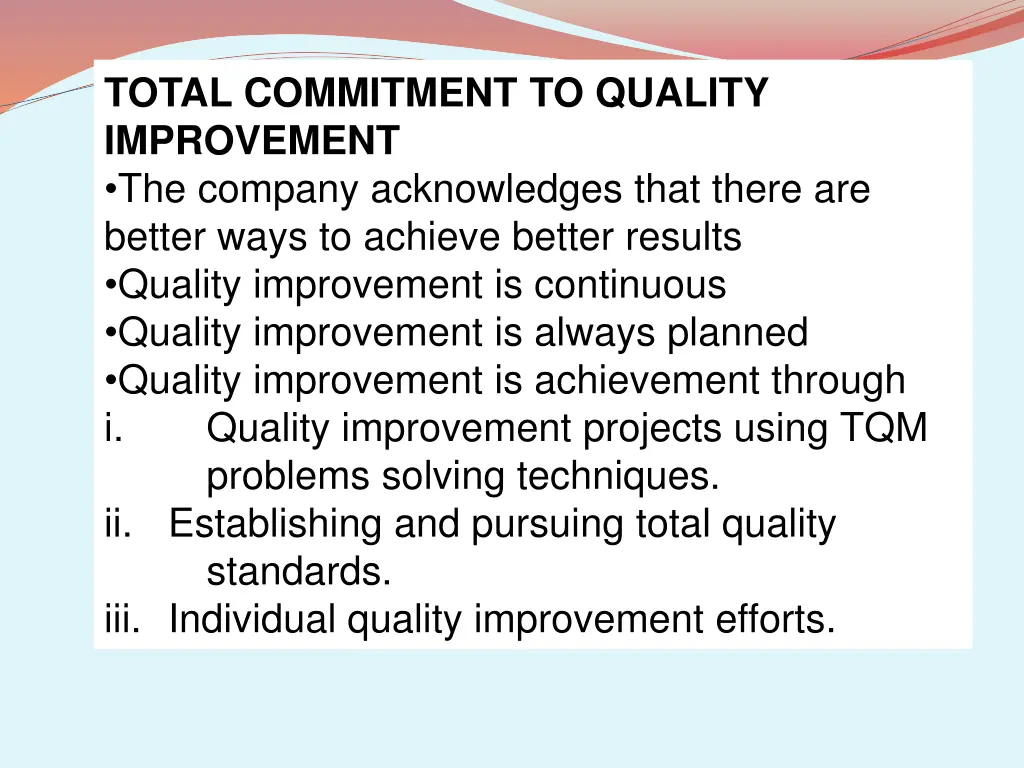 TOTAL COMMITMENT TO QUALITY IMPROVEMENT
•The company acknowledges that there are better ways to achieve better results
•Quality improvement is continuous
•Quality improvement is always planned
•Quality improvement is achievement through
i. Quality improvement projects using TQM problems solving techniques.
ii. Establishing and pursuing total quality standards.
iii. Individual quality improvement efforts.